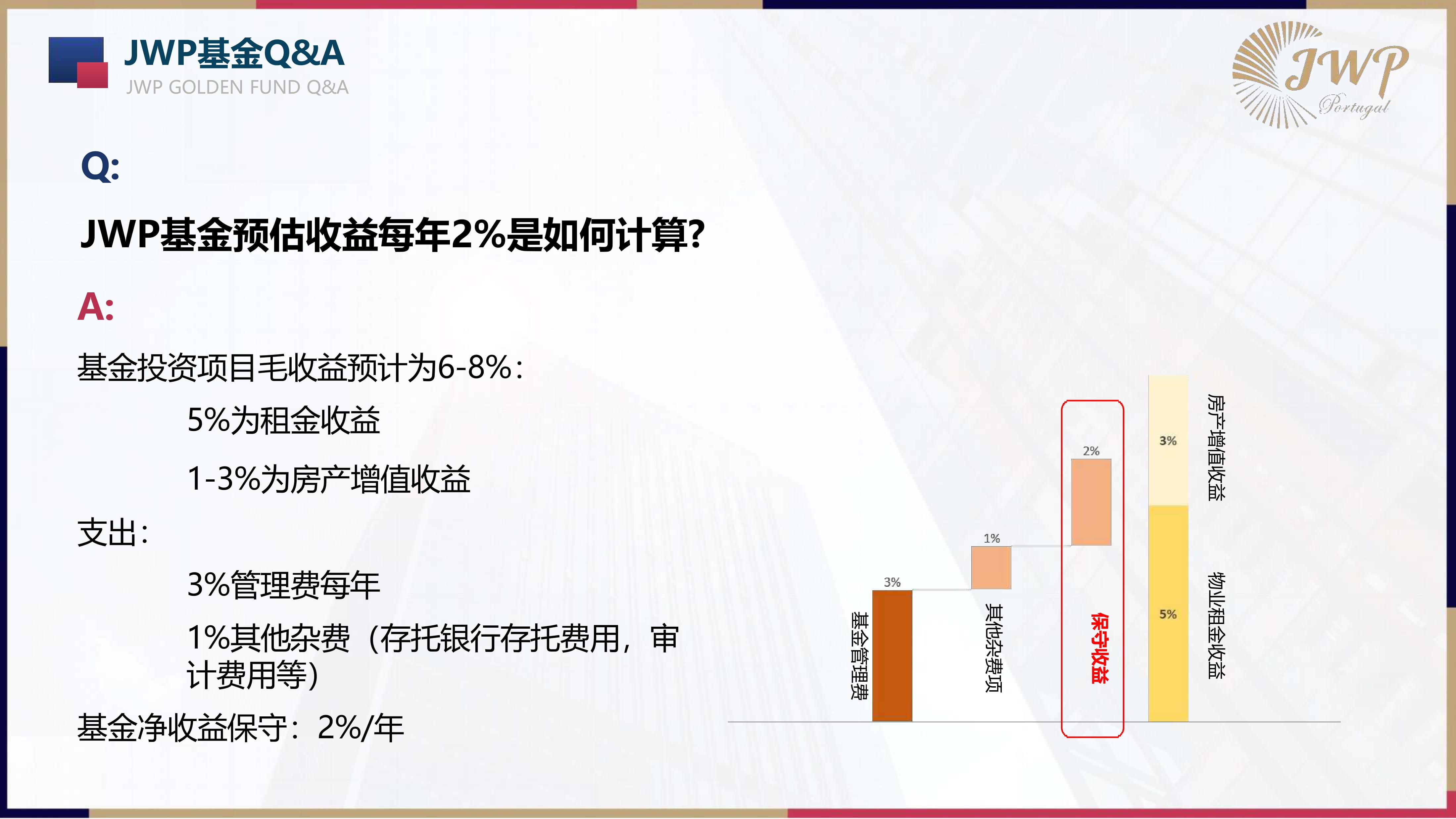 JWP基金Q&A
JWP GOLDEN FUND Q&A

JWP
Portugal

Q:

JWP基金预估收益每年2%是如何计算?

A:

基金投资项目毛收益预计为6-8%:

5%为租金收益

1-3%为房产增值收益

支出:

3%管理费每年

1%其他杂费（存托银行存托费用，审计费用等）

基金净收益保守：2%/年

3%
基金管理费
1%
其他杂费项
2%
保守收益
3%
房产增值收益
5%
物业租金收益